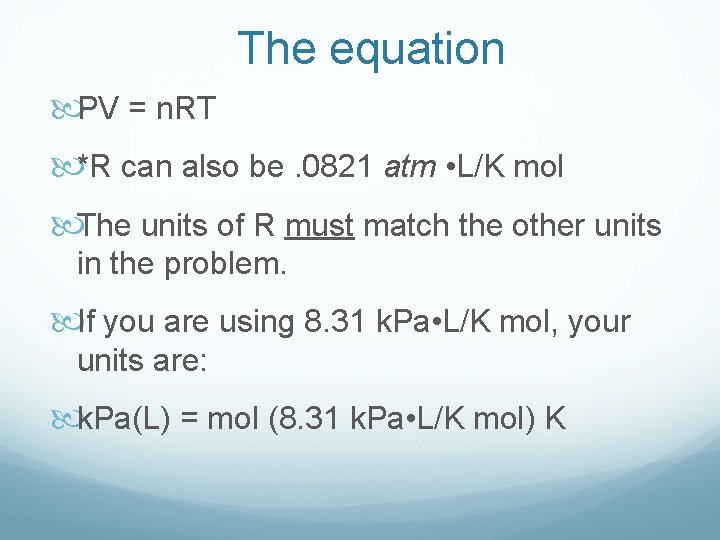 The equation

PV = nRT

*R can also be .0821 atm •L/K mol

The units of R must match the other units in the problem.

If you are using 8.31 kPa•L/K mol, your units are:

kPa(L) = mol (8.31 kPa•L/K mol) K